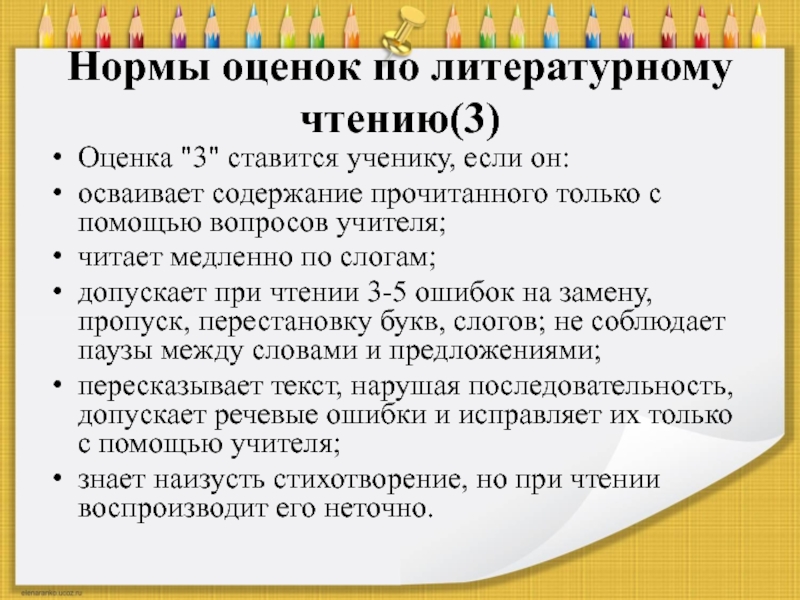 Нормы оценок по литературному чтению(3)

• Оценка "3" ставится ученику, если он:
• осваивает содержание прочитанного только с помощью вопросов учителя;
• читает медленно по слогам;
• допускает при чтении 3-5 ошибок на замену, пропуск, перестановку букв, слогов; не соблюдает паузы между словами и предложениями;
• пересказывает текст, нарушая последовательность, допускает речевые ошибки и исправляет их только с помощью учителя;
• знает наизусть стихотворение, но при чтении воспроизводит его неточно.

elenaranko.ucoz.ru